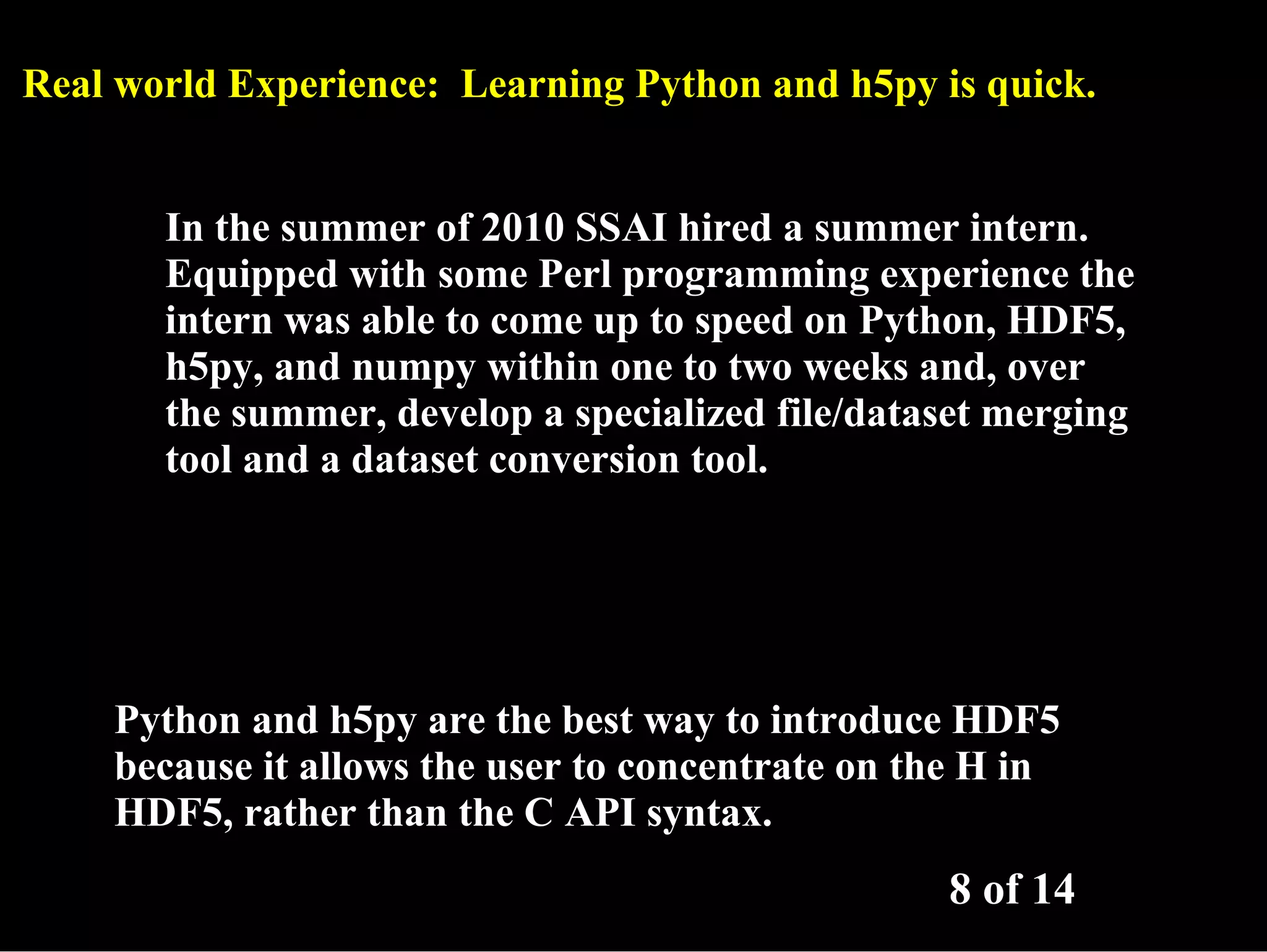 Real world Experience:  Learning Python and h5py is quick.

In the summer of 2010 SSAI hired a summer intern. Equipped with some Perl programming experience the intern was able to come up to speed on Python, HDF5, h5py, and numpy within one to two weeks and, over the summer, develop a specialized file/dataset merging tool and a dataset conversion tool.

Python and h5py are the best way to introduce HDF5 because it allows the user to concentrate on the H in HDF5, rather than the C API syntax.

8 of 14